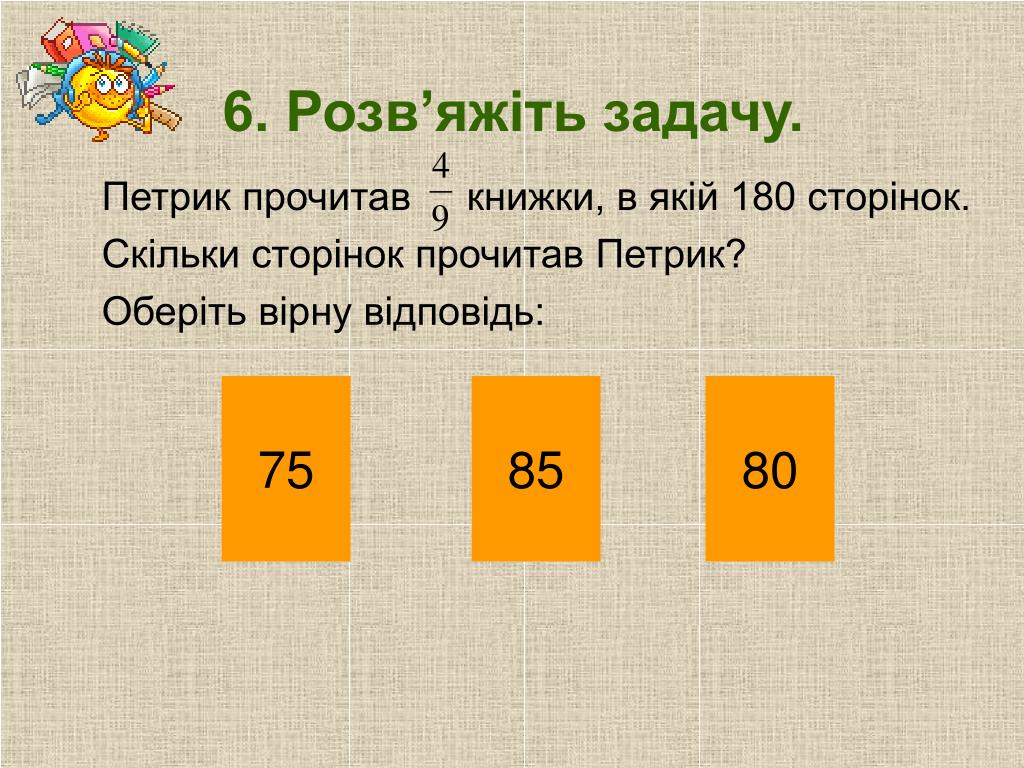 6. Розв’яжіть задачу.

Петрик прочитав $\frac{4}{9}$ книжки, в якій 180 сторінок.

Скільки сторінок прочитав Петрик?

Оберіть вірну відповідь:

75

85

80